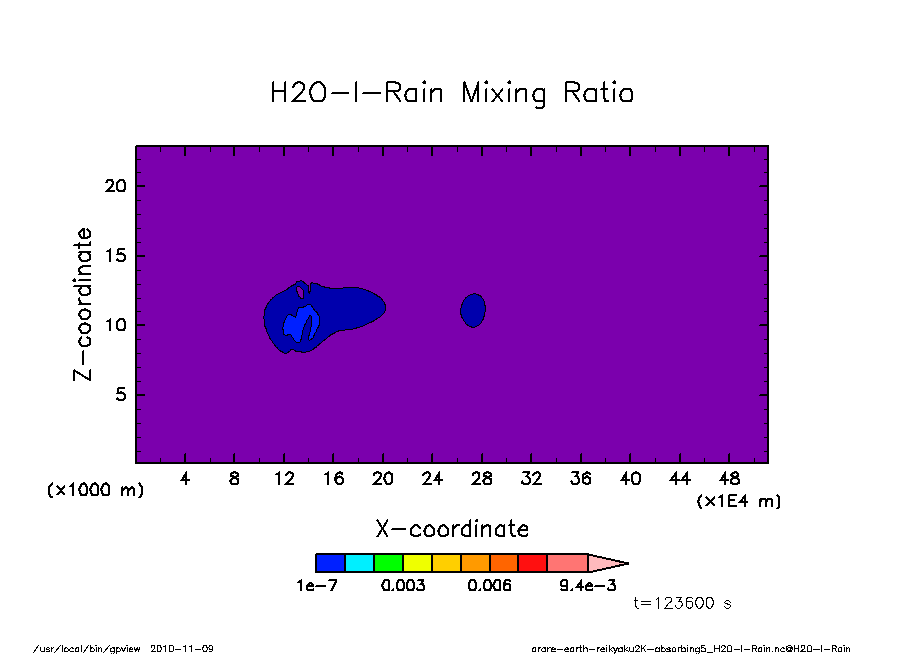 H2O-l-Rain Mixing Ratio

Z-coordinate

20
15
10
5

(x1000 m)

4 8 12 16 20 24 28 32 36 40 44 48

(x1E4 m)

X-coordinate

1e-7 0.003 0.006 9.4e-3

t=123600 s

/usr/local/bin/gpview 2010-11-09

arare-earth-reikyaku2K-absorbing5_H2O-l-Rain.nc@H2O-l-Rain